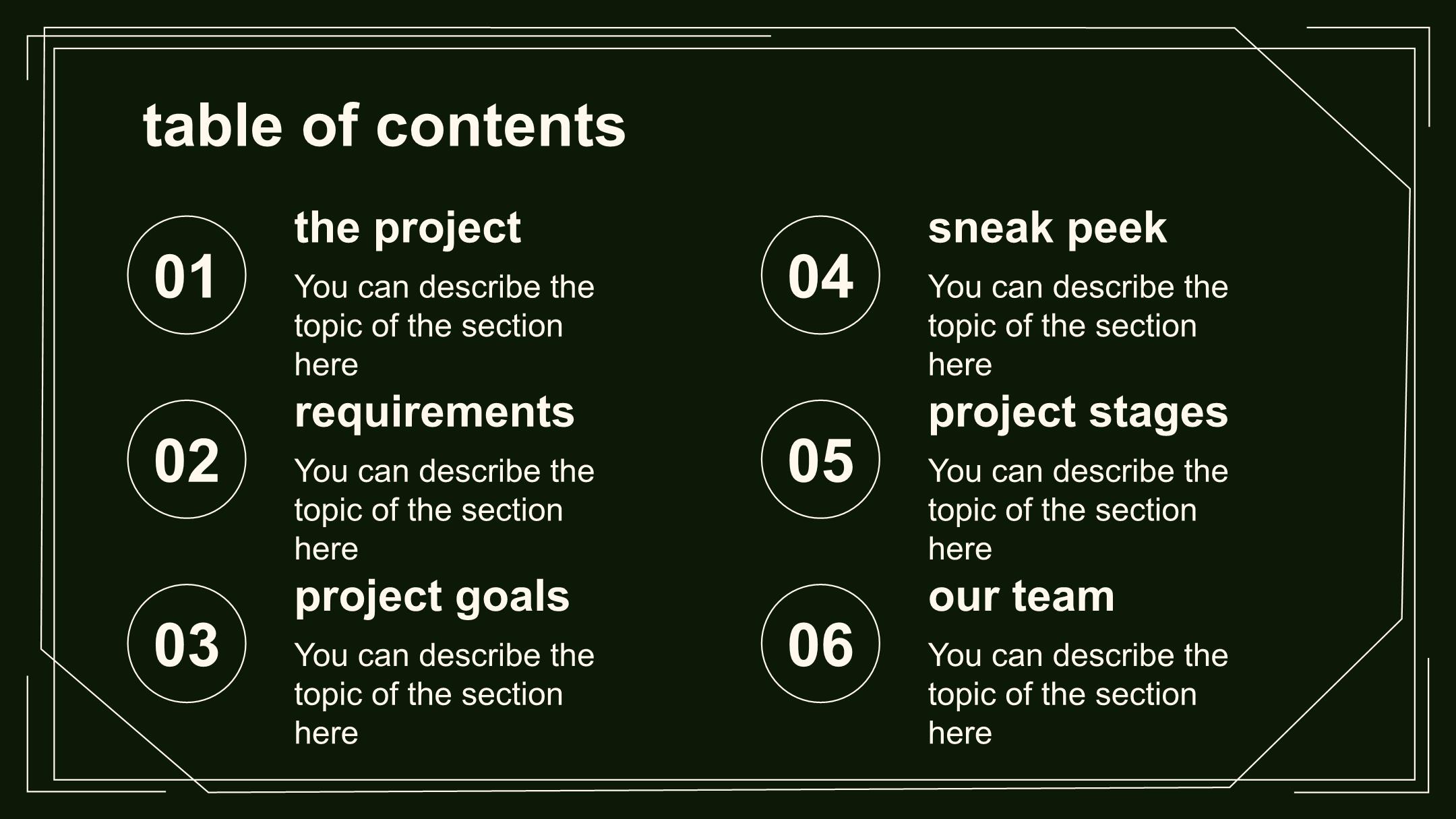 table of contents

01

the project

You can describe the topic of the section here

02

requirements

You can describe the topic of the section here

03

project goals

You can describe the topic of the section here

04

sneak peek

You can describe the topic of the section here

05

project stages

You can describe the topic of the section here

06

our team

You can describe the topic of the section here